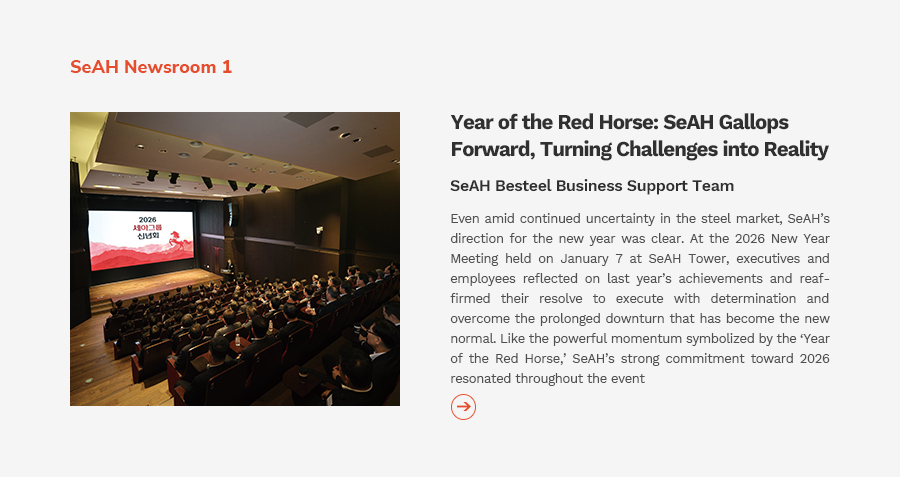 SeAH Newsroom 1

2026
세아그룹
신년회

Year of the Red Horse: SeAH Gallops Forward, Turning Challenges into Reality

SeAH Besteel Business Support Team

Even amid continued uncertainty in the steel market, SeAH's direction for the new year was clear. At the 2026 New Year Meeting held on January 7 at SeAH Tower, executives and employees reflected on last year's achievements and reaffirmed their resolve to execute with determination and overcome the prolonged downturn that has become the new normal. Like the powerful momentum symbolized by the 'Year of the Red Horse,' SeAH's strong commitment toward 2026 resonated throughout the event